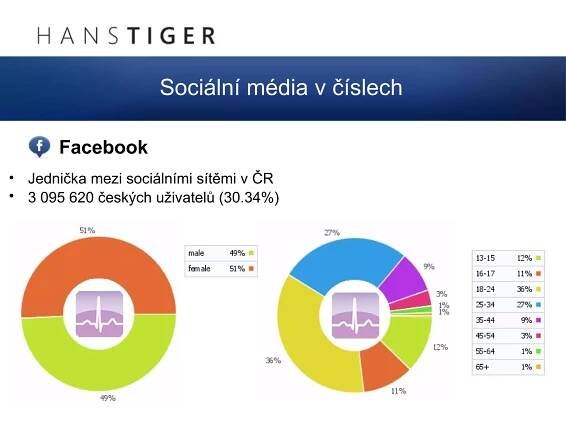 HANSTIGER

Sociální média v číslech

Facebook

• Jednička mezi sociálními sítěmi v ČR
• 3 095 620 českých uživatelů (30.34%)

51%

49%

| male | 49% |
|---|---|
| female | 51% |

27%

9%

3%

1%

1%

12%

11%

36%

| 13-15 | 12% |
|---|---|
| 16-17 | 11% |
| 18-24 | 36% |
| 25-34 | 27% |
| 35-44 | 9% |
| 45-54 | 3% |
| 55-64 | 1% |
| 65+ | 1% |